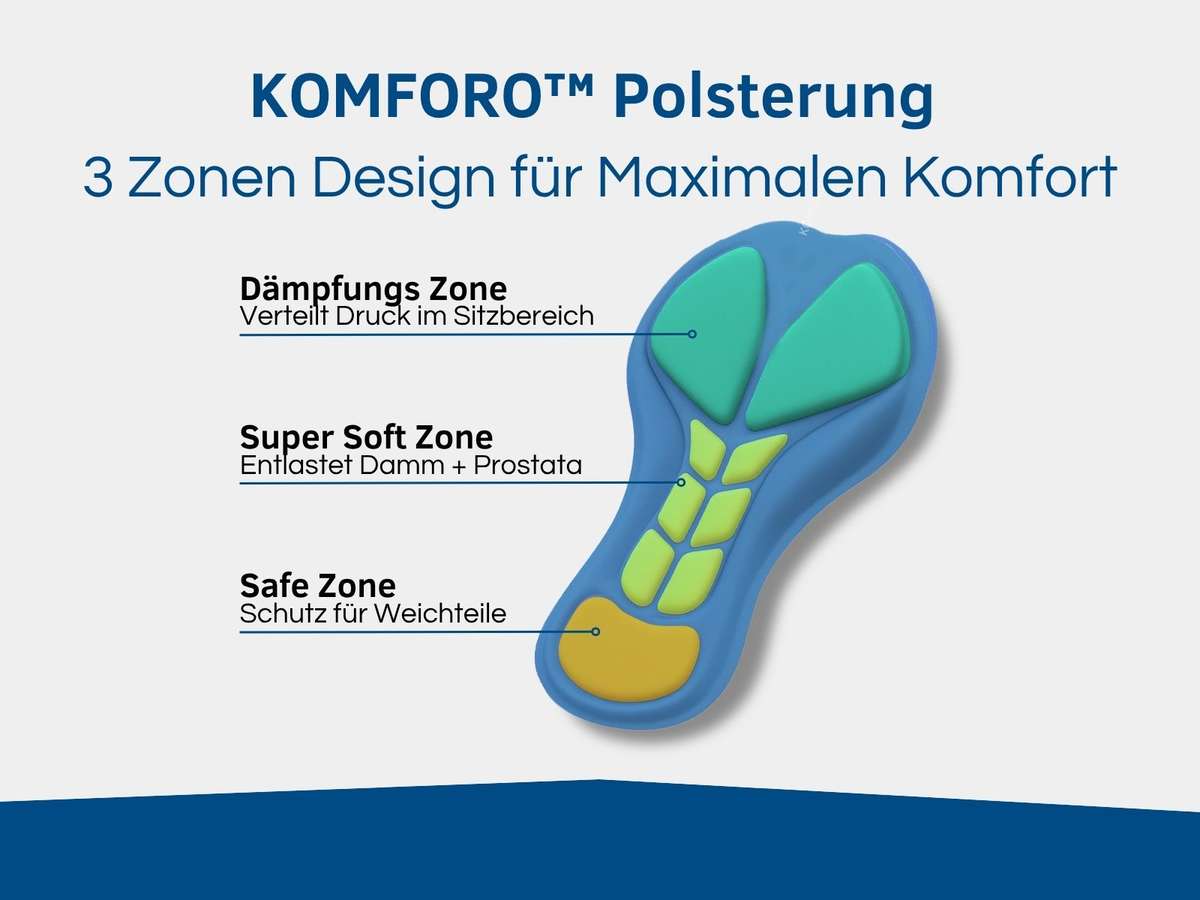 KOMFORO™ Polsterung
3 Zonen Design für Maximalen Komfort

Dämpfungs Zone
Verteilt Druck im Sitzbereich

Super Soft Zone
Entlastet Damm + Prostata

Safe Zone
Schutz für Weichteile